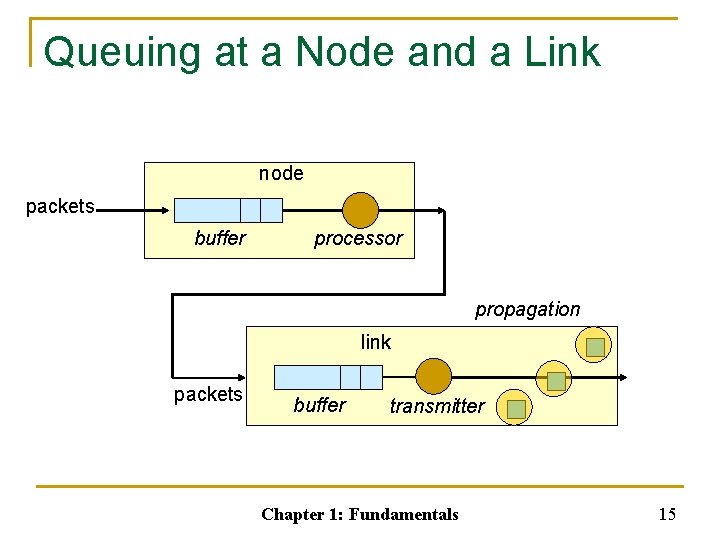 Queuing at a Node and a Link

node

packets

buffer

processor

propagation

link

packets

buffer

transmitter

Chapter 1: Fundamentals

15